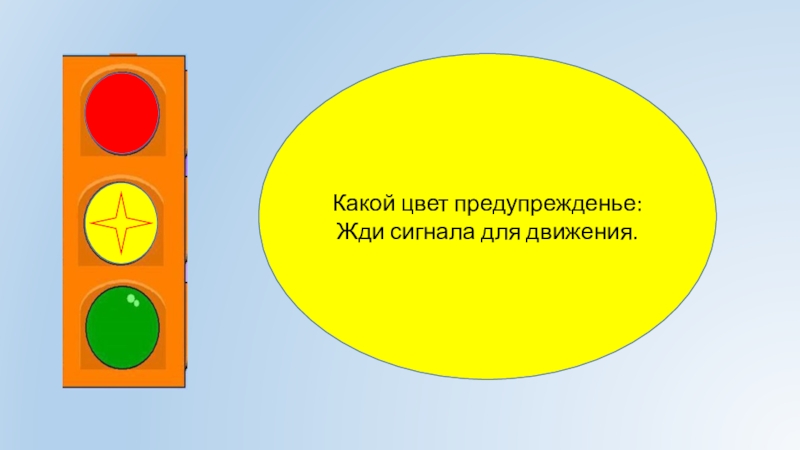 Какой цвет предупрежденье:
Жди сигнала для движения.